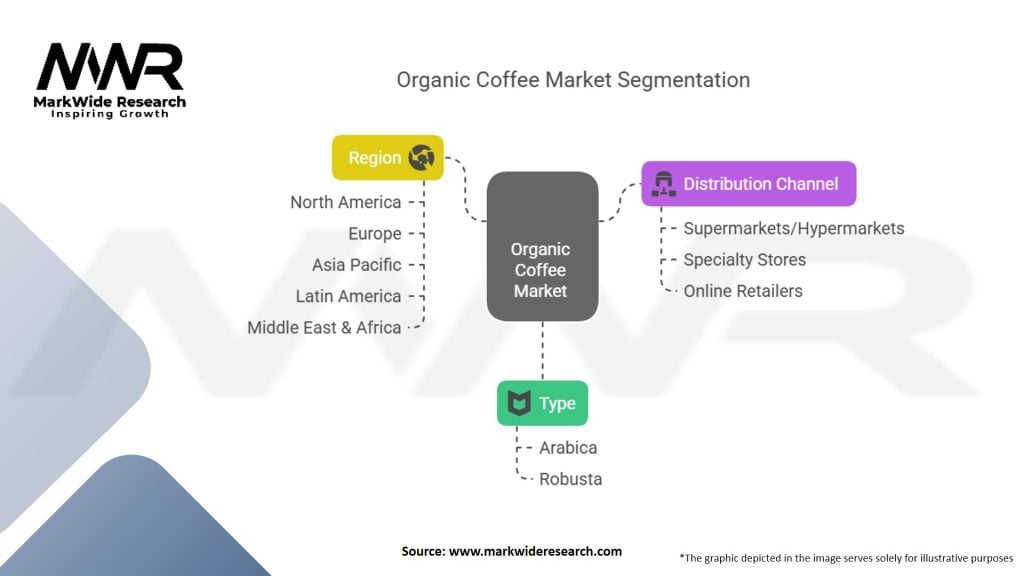 MWR
MarkWide Research
Inspiring Growth

Organic Coffee Market Segmentation

Region
North America
Europe
Asia Pacific
Latin America
Middle East & Africa

Organic Coffee Market

Distribution Channel
Supermarkets/Hypermarkets
Specialty Stores
Online Retailers

Type
Arabica
Robusta

Source: www.markwideresearch.com

*The graphic depicted in the image serves solely for illustrative purposes